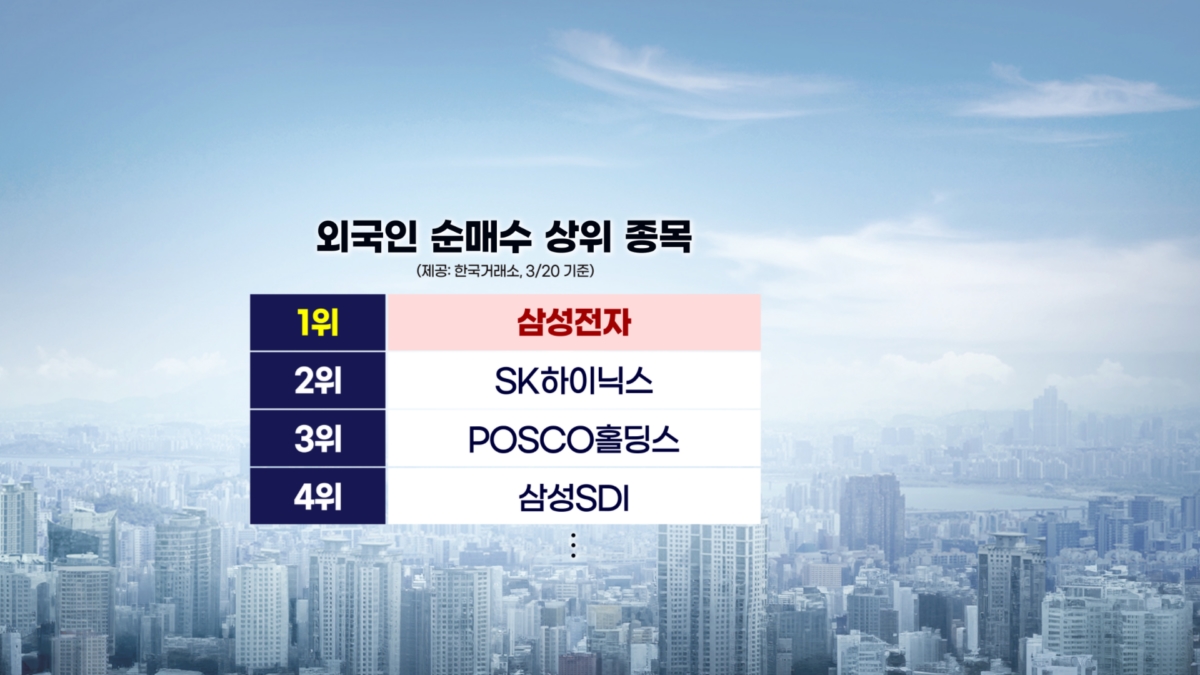 외국인 순매수 상위 종목

(제공: 한국거래소, 3/20 기준)

| 1위 | 삼성전자 |
|---|---|
| 2위 | SK하이닉스 |
| 3위 | POSCO홀딩스 |
| 4위 | 삼성SDI |

⋮